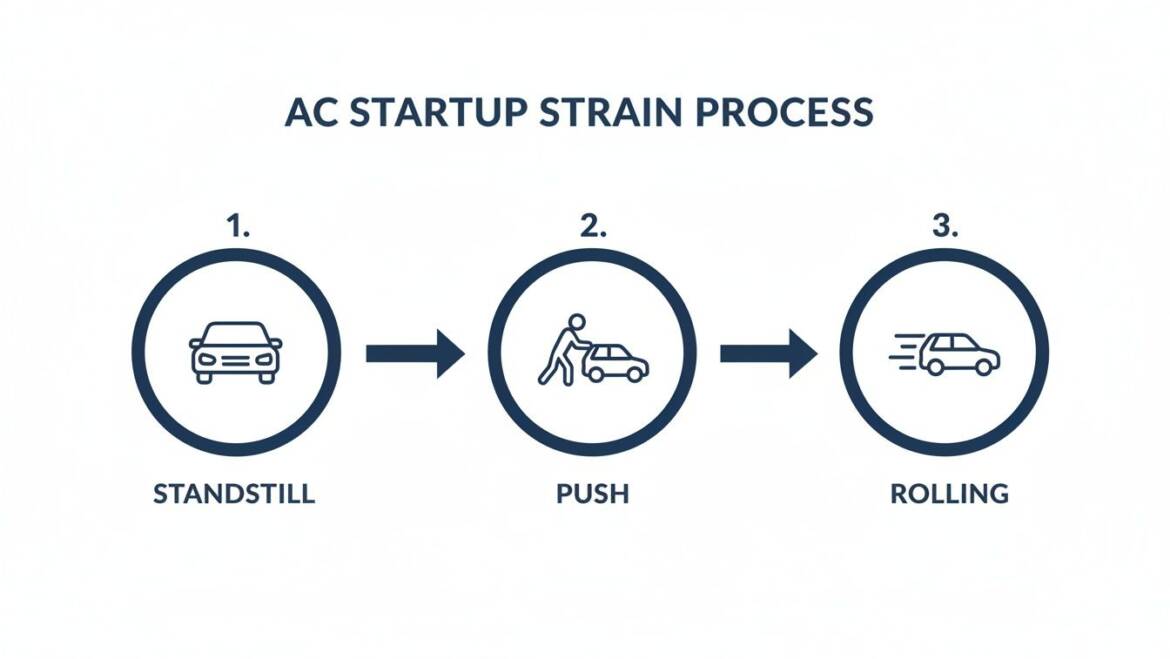 AC STARTUP STRAIN PROCESS

1.

STANDSTILL

2.

PUSH

3.

ROLLING